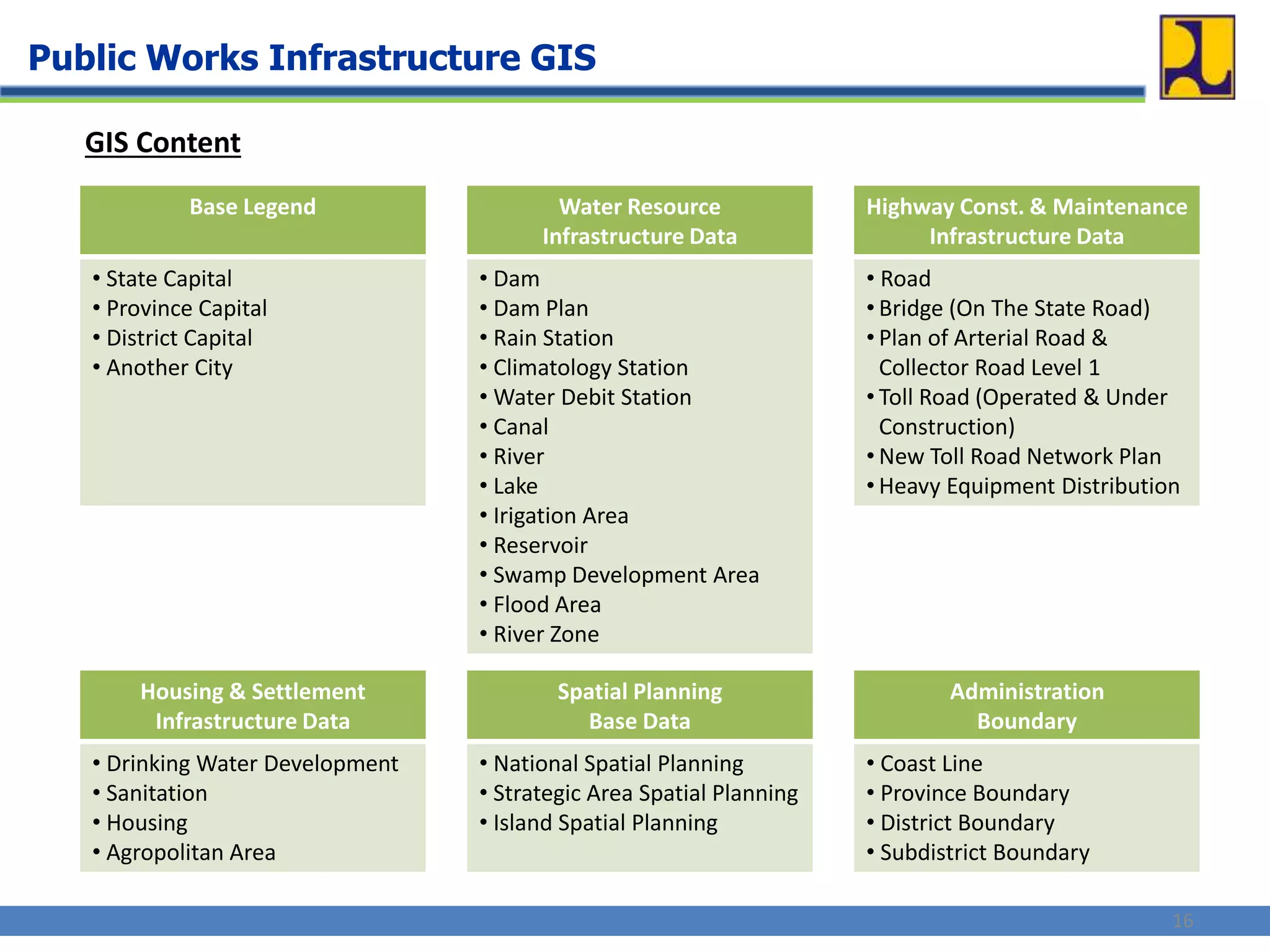 Public Works Infrastructure GIS

GIS Content

Base Legend
• State Capital
• Province Capital
• District Capital
• Another City

Water Resource Infrastructure Data
• Dam
• Dam Plan
• Rain Station
• Climatology Station
• Water Debit Station
• Canal
• River
• Lake
• Irigation Area
• Reservoir
• Swamp Development Area
• Flood Area
• River Zone

Highway Const. & Maintenance Infrastructure Data
• Road
• Bridge (On The State Road)
• Plan of Arterial Road & Collector Road Level 1
• Toll Road (Operated & Under Construction)
• New Toll Road Network Plan
• Heavy Equipment Distribution

Housing & Settlement Infrastructure Data
• Drinking Water Development
• Sanitation
• Housing
• Agropolitan Area

Spatial Planning Base Data
• National Spatial Planning
• Strategic Area Spatial Planning
• Island Spatial Planning

Administration Boundary
• Coast Line
• Province Boundary
• District Boundary
• Subdistrict Boundary

16